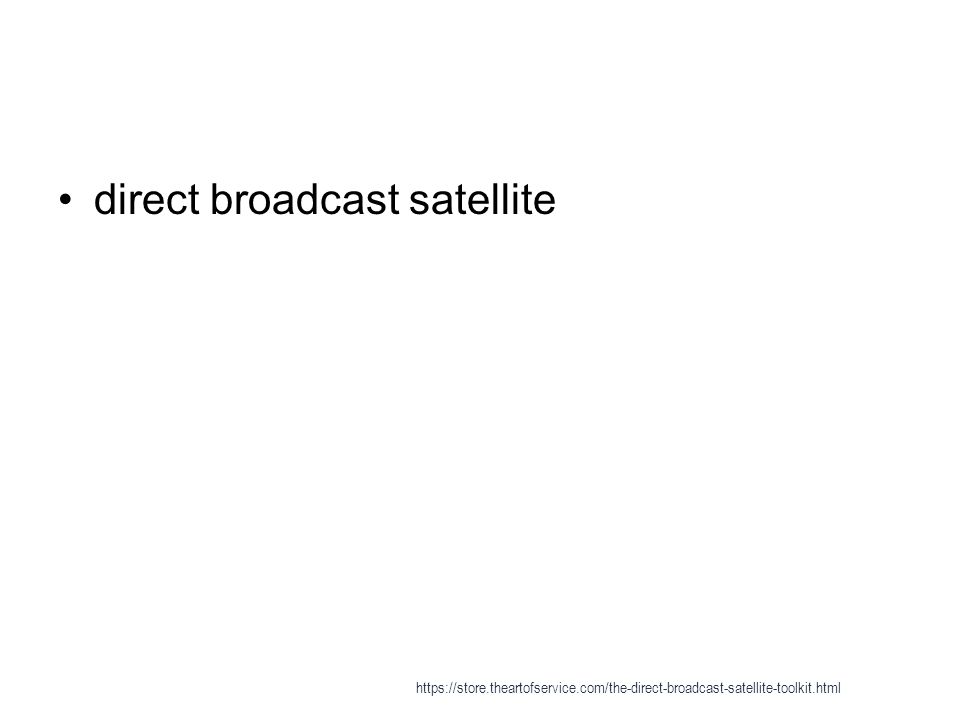 • direct broadcast satellite

https://store.theartofservice.com/the-direct-broadcast-satellite-toolkit.html